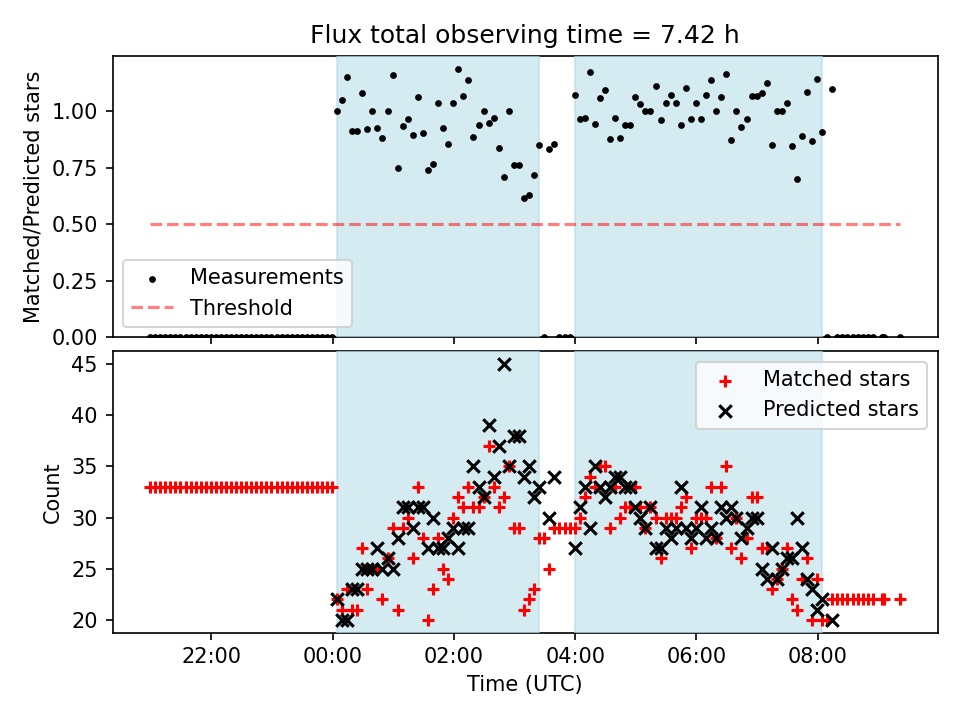 Flux total observing time = 7.42 h

Matched/Predicted stars

1.00
0.75
0.50
0.25
0.00

Measurements
Threshold

Count

45
40
35
30
25
20

Matched stars
Predicted stars

22:00
00:00
02:00
04:00
06:00
08:00

Time (UTC)